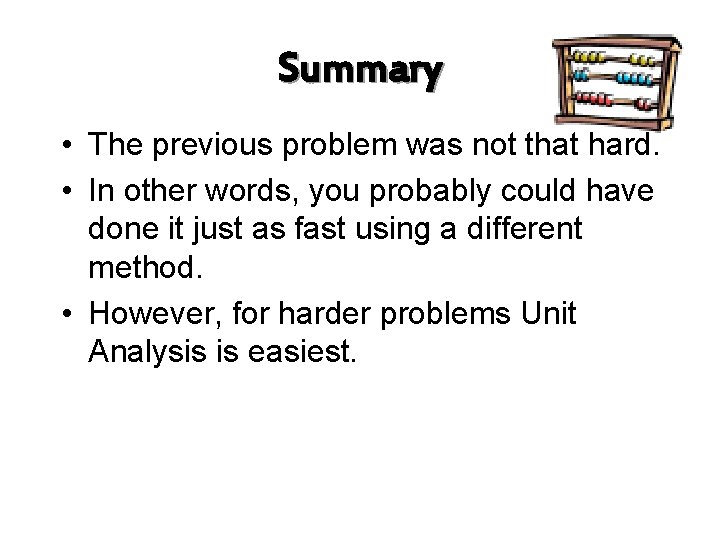 Summary

• The previous problem was not that hard.

• In other words, you probably could have done it just as fast using a different method.

• However, for harder problems Unit Analysis is easiest.